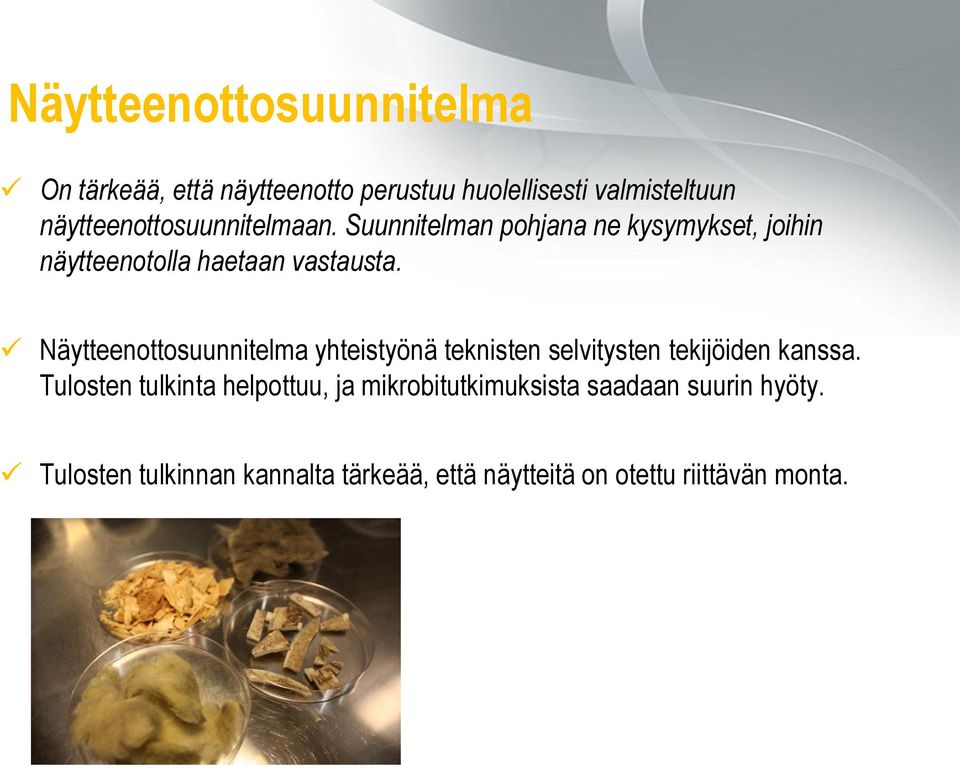 Näytteenottosuunnitelma

✓ On tärkeää, että näytteenotto perustuu huolellisesti valmisteltuun näytteenottosuunnitelmaan. Suunnitelman pohjana ne kysymykset, joihin näytteenotolla haetaan vastausta.

✓ Näytteenottosuunnitelma yhteistyönä teknisten selvitysten tekijöiden kanssa. Tulosten tulkinta helpottuu, ja mikrobitutkimuksista saadaan suurin hyöty.

✓ Tulosten tulkinnan kannalta tärkeää, että näytteitä on otettu riittävän monta.